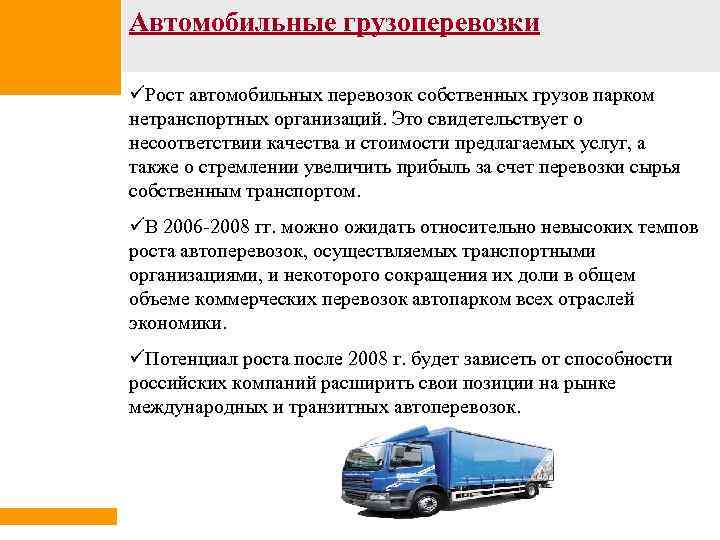 Автомобильные грузоперевозки

✓Рост автомобильных перевозок собственных грузов парком нетранспортных организаций. Это свидетельствует о несоответствии качества и стоимости предлагаемых услуг, а также о стремлении увеличить прибыль за счет перевозки сырья собственным транспортом.

✓В 2006-2008 гг. можно ожидать относительно невысоких темпов роста автоперевозок, осуществляемых транспортными организациями, и некоторого сокращения их доли в общем объеме коммерческих перевозок автопарком всех отраслей экономики.

✓Потенциал роста после 2008 г. будет зависеть от способности российских компаний расширить свои позиции на рынке международных и транзитных автоперевозок.